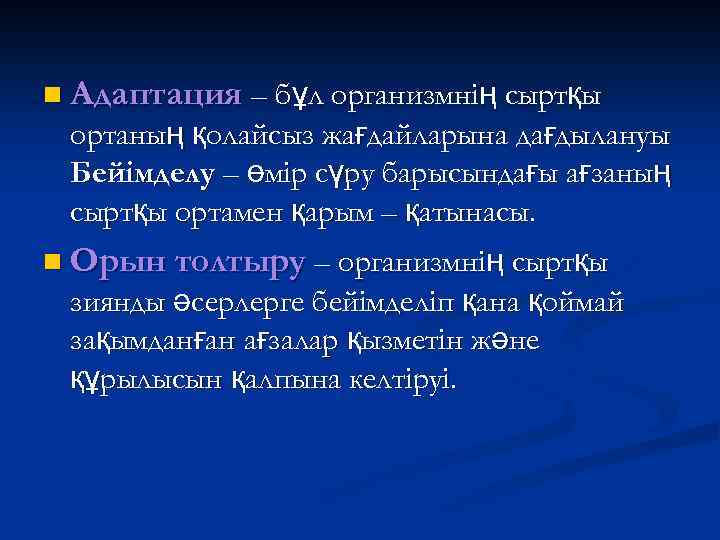 Адаптация – бұл организмнің сыртқы ортаның қолайсыз жағдайларына дағдылануы Бейімделу – өмір сүру барысындағы ағзаның сыртқы ортамен қарым – қатынасы.

Орын толтыру – организмнің сыртқы зиянды әсерлерге бейімделіп қана қоймай зақымданған ағзалар қызметін және құрылысын қалпына келтіруі.